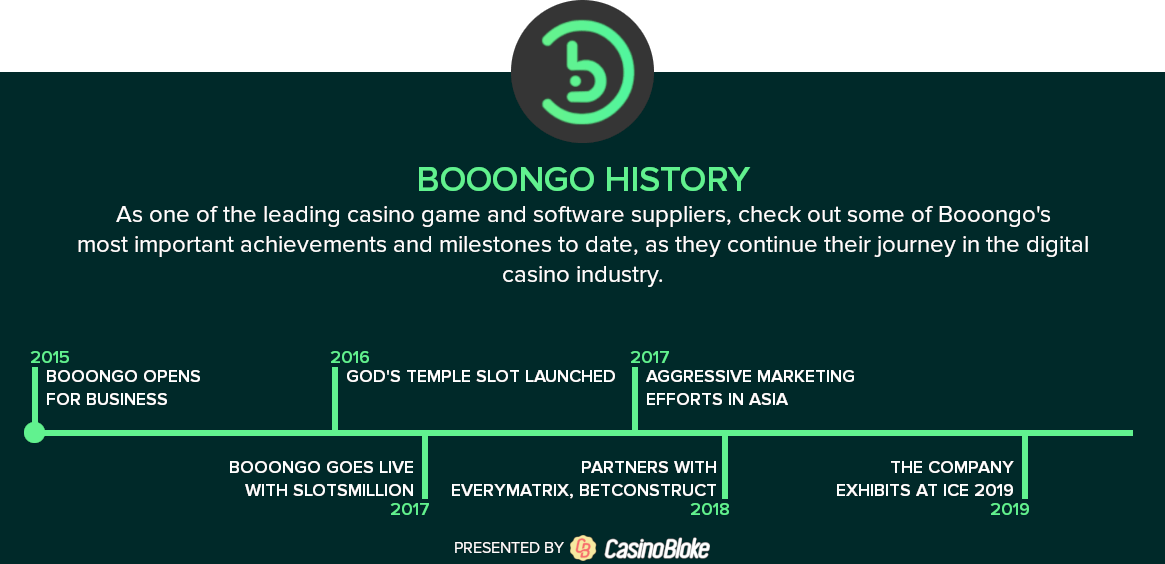 BOOONGO HISTORY

As one of the leading casino game and software suppliers, check out some of Booongo's most important achievements and milestones to date, as they continue their journey in the digital casino industry.

2015
BOOONGO OPENS FOR BUSINESS

2016
GOD'S TEMPLE SLOT LAUNCHED

2017
AGGRESSIVE MARKETING EFFORTS IN ASIA

BOOONGO GOES LIVE WITH SLOTSMILLION
2017

PARTNERS WITH EVERYMATRIX, BETCONSTRUCT
2018

THE COMPANY EXHIBITS AT ICE 2019
2019

PRESENTED BY CasinoBloke